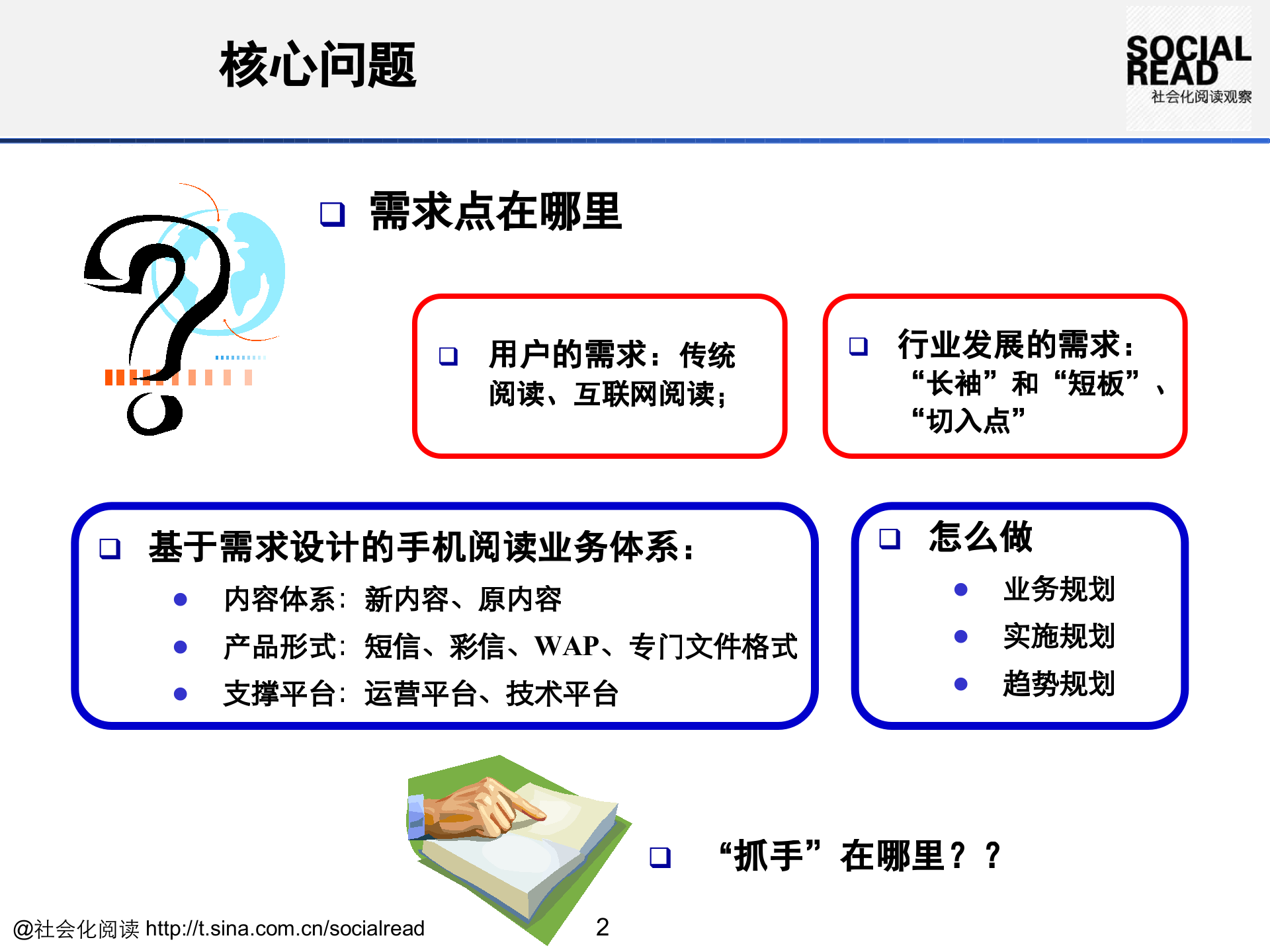 核心问题

SOCIAL READ
社会化阅读观察

❑ 需求点在哪里

❑ 用户的需求：传统阅读、互联网阅读；

❑ 行业发展的需求：“长袖”和“短板”、“切入点”

❑ 基于需求设计的手机阅读业务体系：
● 内容体系：新内容、原内容
● 产品形式：短信、彩信、WAP、专门文件格式
● 支撑平台：运营平台、技术平台

❑ 怎么做
● 业务规划
● 实施规划
● 趋势规划

❑ “抓手”在哪里？？

@社会化阅读 http://t.sina.com.cn/socialread

2